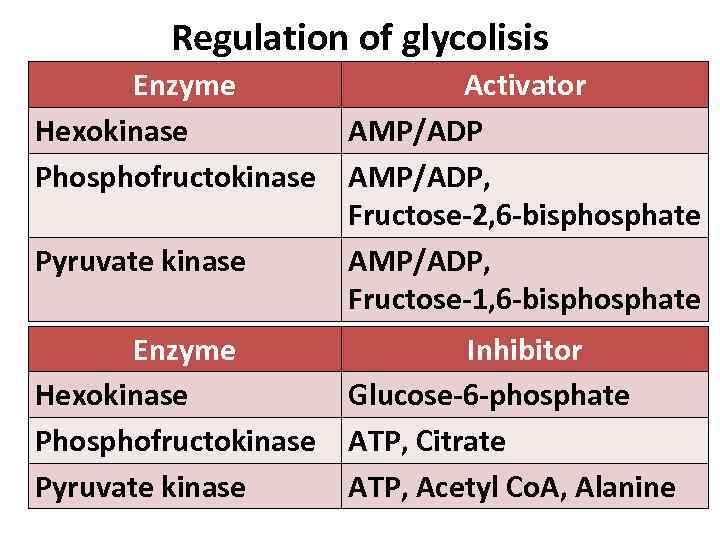 Regulation of glycolisis

| Enzyme | Activator |
|---|---|
| Hexokinase | AMP/ADP |
| Phosphofructokinase | AMP/ADP, Fructose-2,6-bisphosphate |
| Pyruvate kinase | AMP/ADP, Fructose-1,6-bisphosphate |

| Enzyme | Inhibitor |
|---|---|
| Hexokinase | Glucose-6-phosphate |
| Phosphofructokinase | ATP, Citrate |
| Pyruvate kinase | ATP, Acetyl CoA, Alanine |